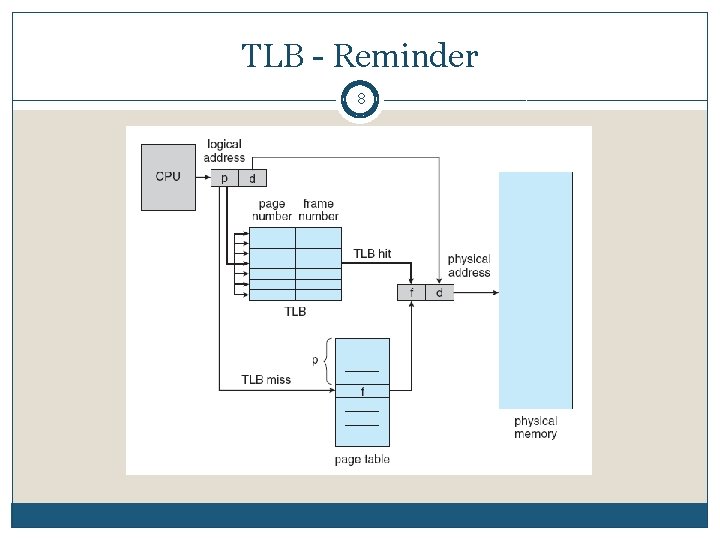 TLB - Reminder

8

CPU

logical address

p

d

page number

frame number

TLB hit

physical address

f

d

TLB

p

TLB miss

f

page table

physical memory